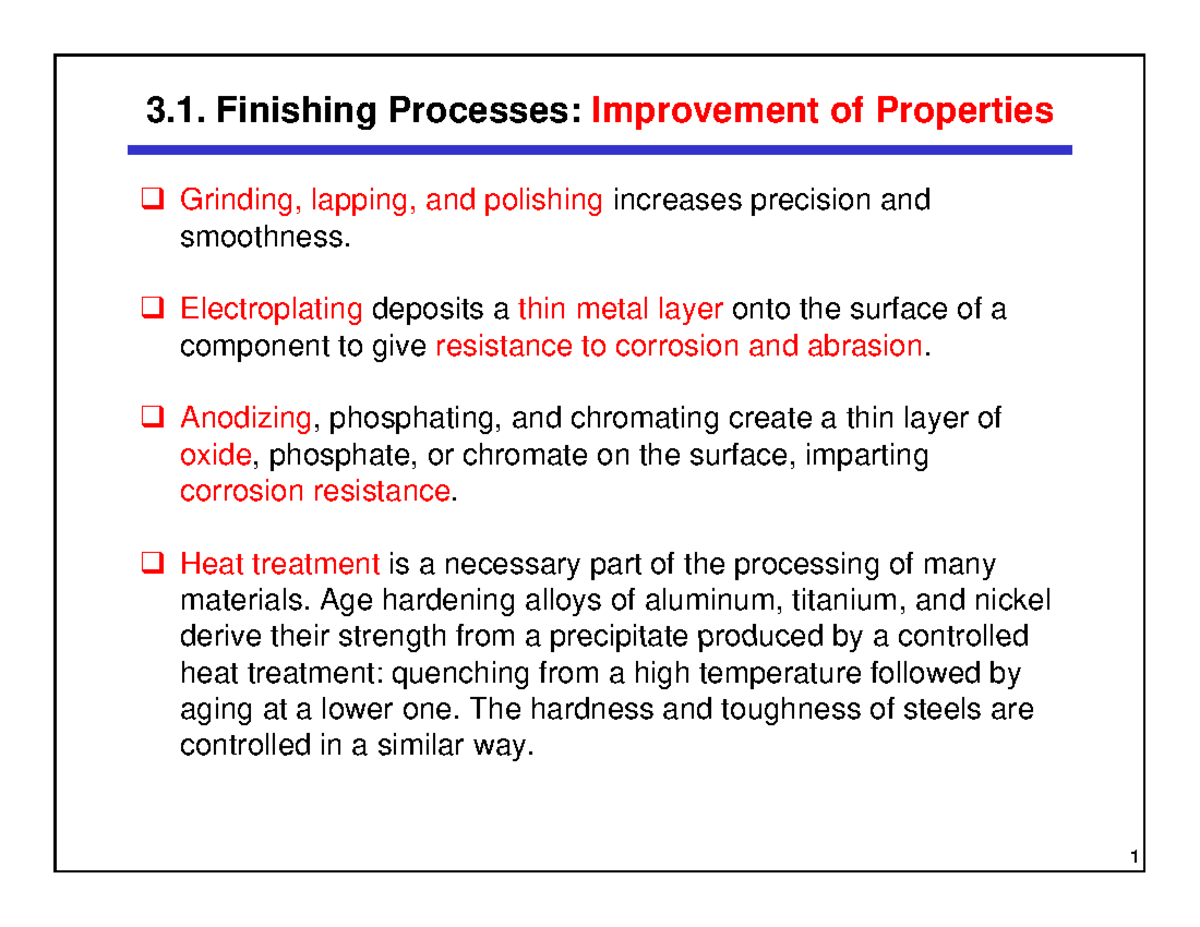 3.1. Finishing Processes: Improvement of Properties

❑ Grinding, lapping, and polishing increases precision and smoothness.

❑ Electroplating deposits a thin metal layer onto the surface of a component to give resistance to corrosion and abrasion.

❑ Anodizing, phosphating, and chromating create a thin layer of oxide, phosphate, or chromate on the surface, imparting corrosion resistance.

❑ Heat treatment is a necessary part of the processing of many materials. Age hardening alloys of aluminum, titanium, and nickel derive their strength from a precipitate produced by a controlled heat treatment: quenching from a high temperature followed by aging at a lower one. The hardness and toughness of steels are controlled in a similar way.

1